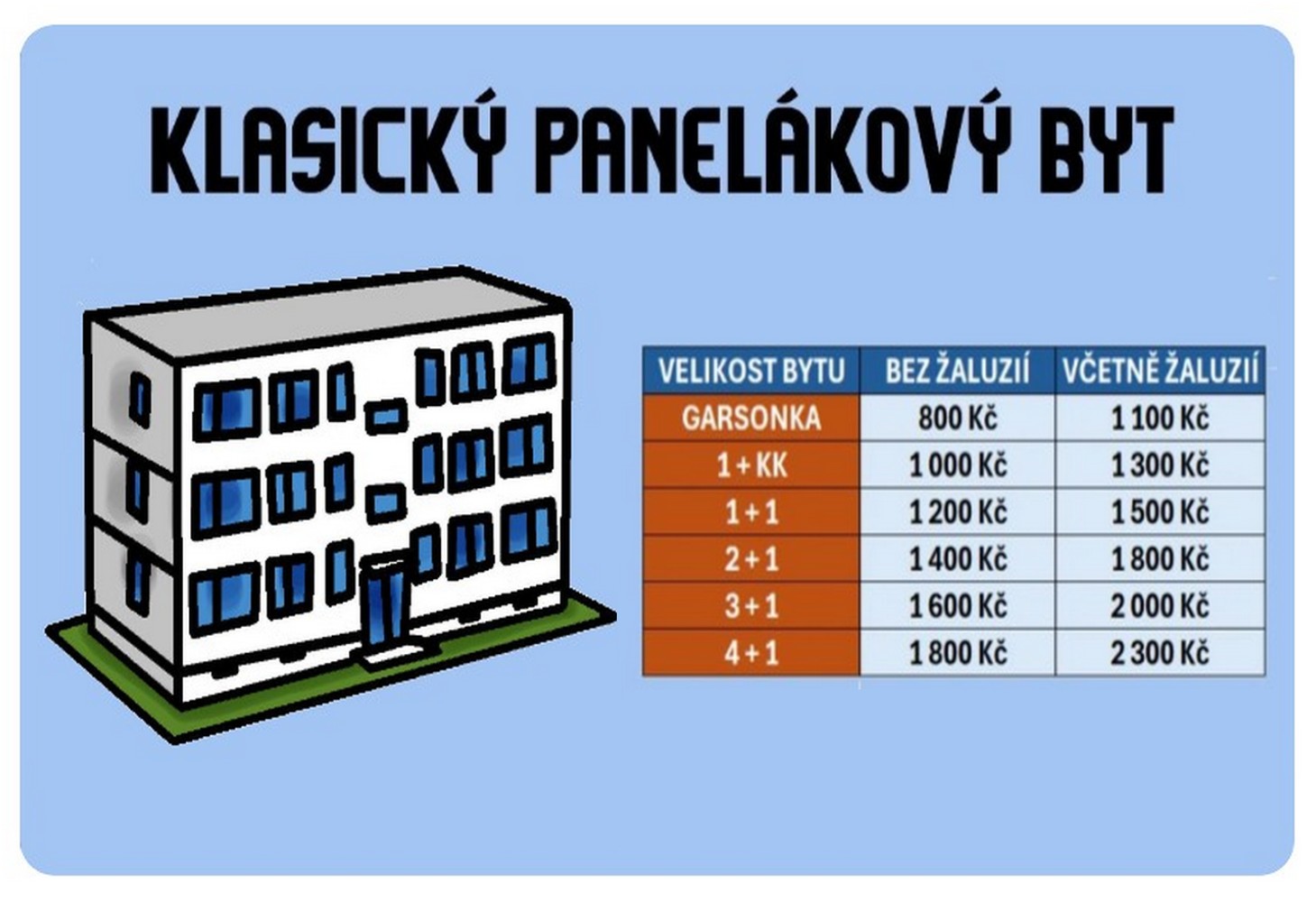 KLASICKÝ PANELÁKOVÝ BYT

| VELIKOST BYTU | BEZ ŽALUZIÍ | VČETNĚ ŽALUZIÍ |
|---|---|---|
| GARSONKA | 800 Kč | 1 100 Kč |
| 1 + KK | 1 000 Kč | 1 300 Kč |
| 1 + 1 | 1 200 Kč | 1 500 Kč |
| 2 + 1 | 1 400 Kč | 1 800 Kč |
| 3 + 1 | 1 600 Kč | 2 000 Kč |
| 4 + 1 | 1 800 Kč | 2 300 Kč |